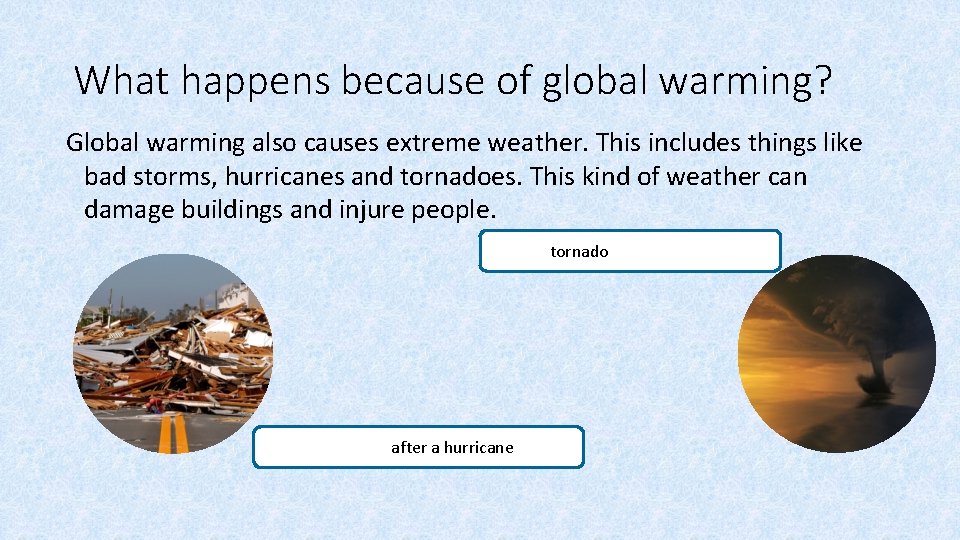 What happens because of global warming?

Global warming also causes extreme weather. This includes things like bad storms, hurricanes and tornadoes. This kind of weather can damage buildings and injure people.

tornado

after a hurricane